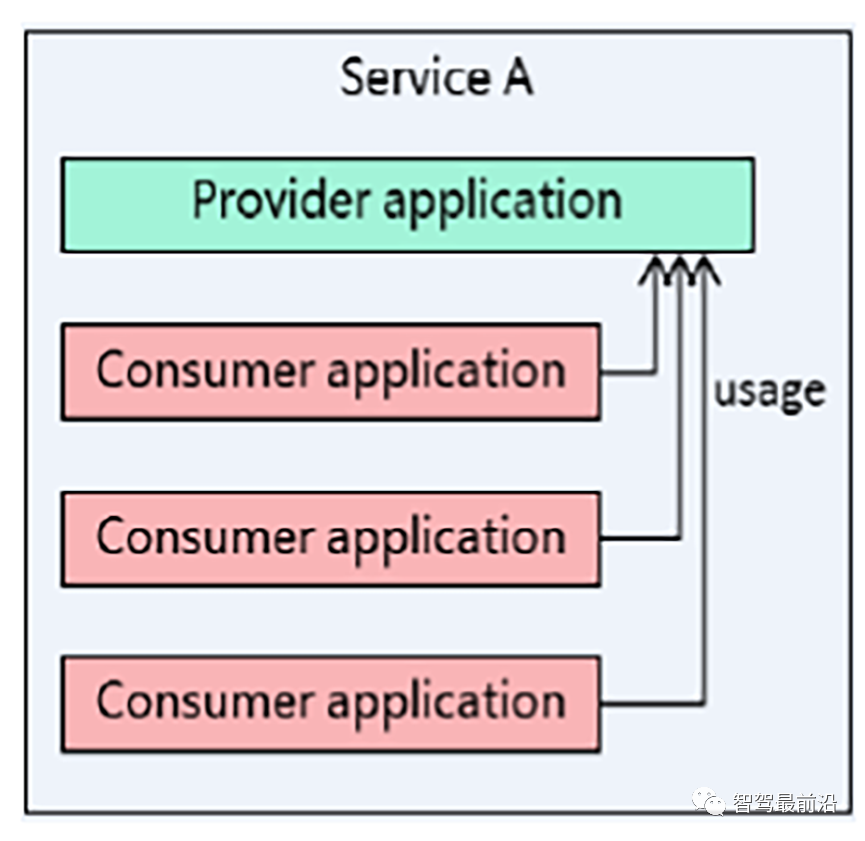 Service A

Provider application

Consumer application

usage

Consumer application

Consumer application

智驾最前沿